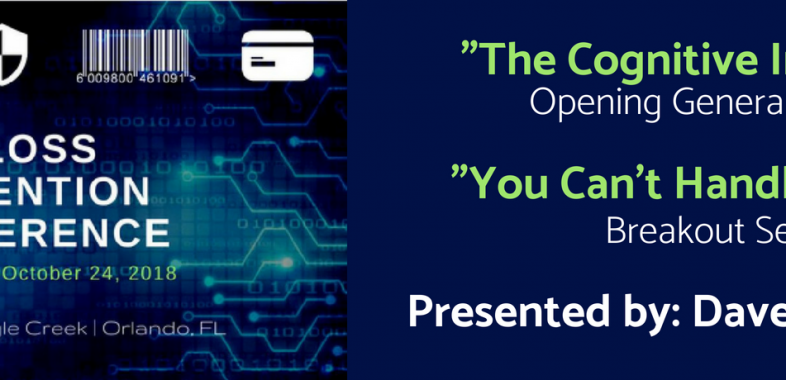 6 009800 461091 >

LOSS
ENTION
ERENCE
October 24, 2018

gle Creek | Orlando, FL

"The Cognitive In
Opening Genera

"You Can't Handl
Breakout Se

Presented by: Dave